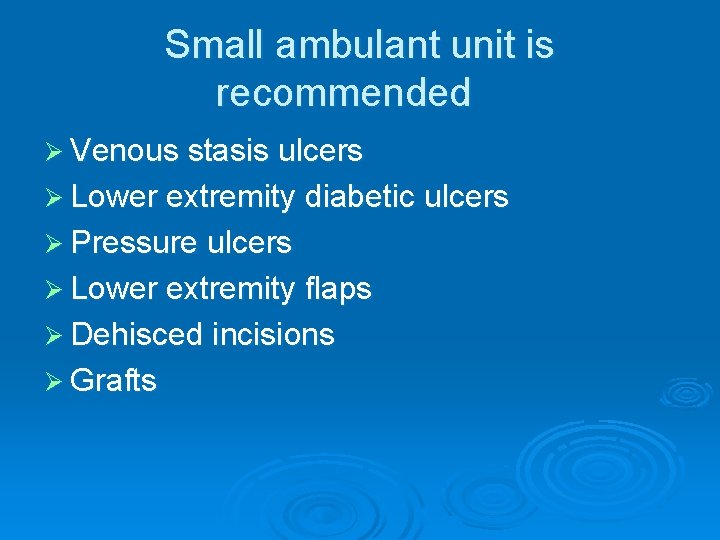 Small ambulant unit is recommended

➢ Venous stasis ulcers
➢ Lower extremity diabetic ulcers
➢ Pressure ulcers
➢ Lower extremity flaps
➢ Dehisced incisions
➢ Grafts